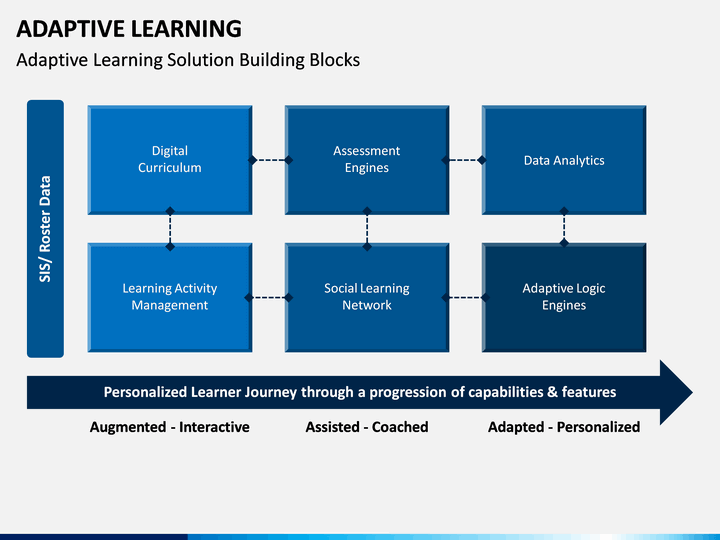 ADAPTIVE LEARNING

Adaptive Learning Solution Building Blocks

SIS/ Roster Data

Digital Curriculum

Assessment Engines

Data Analytics

Learning Activity Management

Social Learning Network

Adaptive Logic Engines

Personalized Learner Journey through a progression of capabilities & features

Augmented - Interactive

Assisted - Coached

Adapted - Personalized